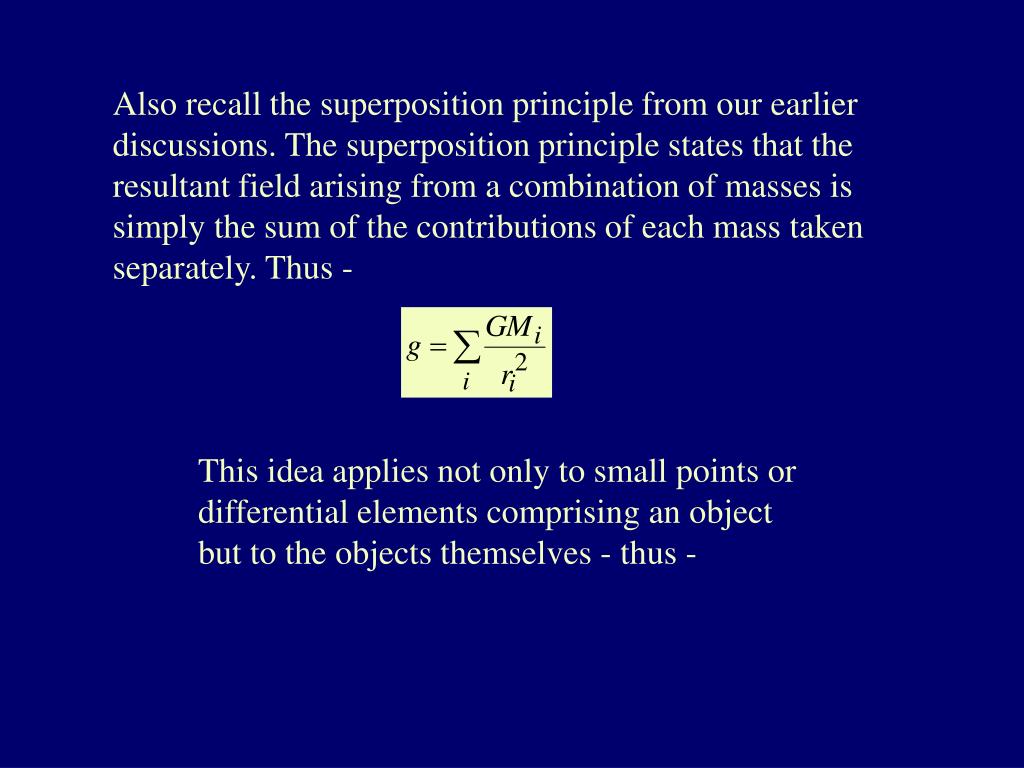 Also recall the superposition principle from our earlier discussions. The superposition principle states that the resultant field arising from a combination of masses is simply the sum of the contributions of each mass taken separately. Thus -

$g = \sum_{i} \frac{GM_i}{r_i^2}$

This idea applies not only to small points or differential elements comprising an object but to the objects themselves - thus -